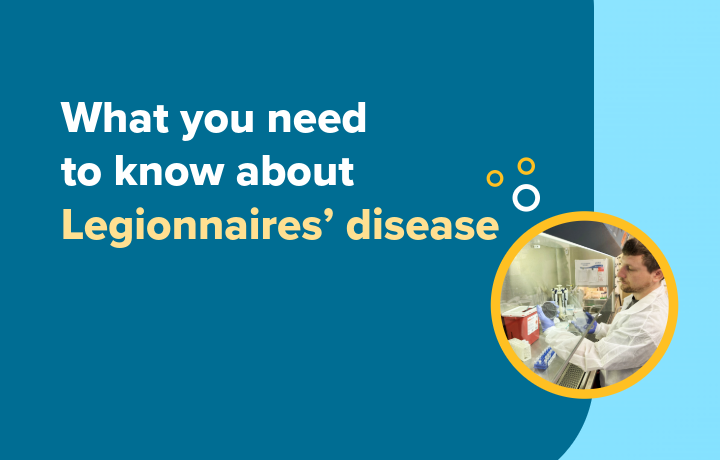 What you need
to know about
Legionnaires' disease